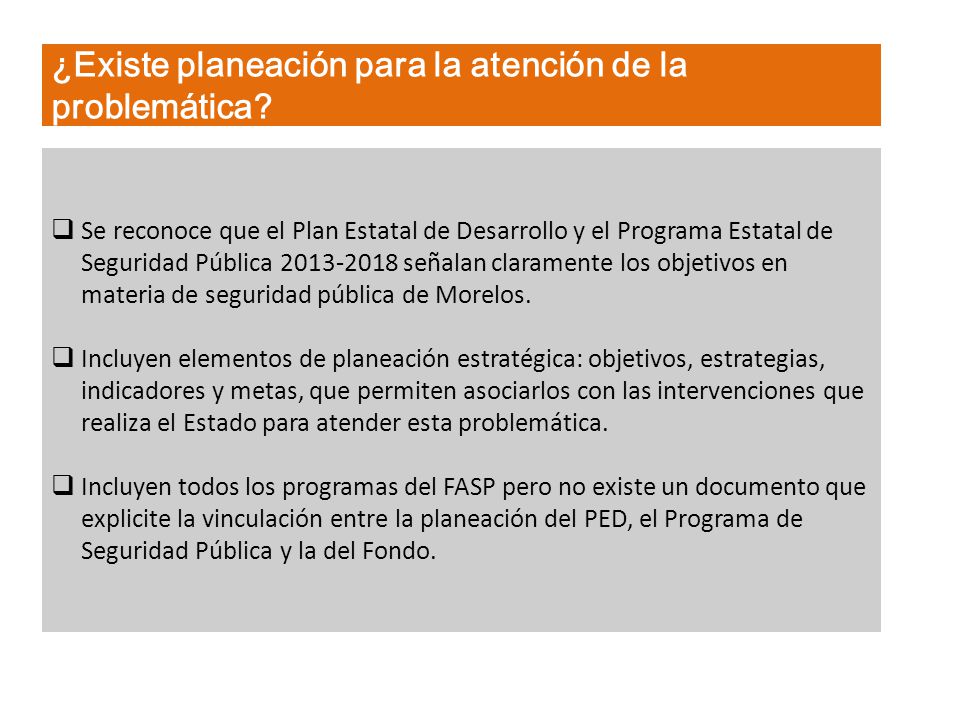 ¿Existe planeación para la atención de la problemática?

❑ Se reconoce que el Plan Estatal de Desarrollo y el Programa Estatal de Seguridad Pública 2013-2018 señalan claramente los objetivos en materia de seguridad pública de Morelos.

❑ Incluyen elementos de planeación estratégica: objetivos, estrategias, indicadores y metas, que permiten asociarlos con las intervenciones que realiza el Estado para atender esta problemática.

❑ Incluyen todos los programas del FASP pero no existe un documento que explicite la vinculación entre la planeación del PED, el Programa de Seguridad Pública y la del Fondo.